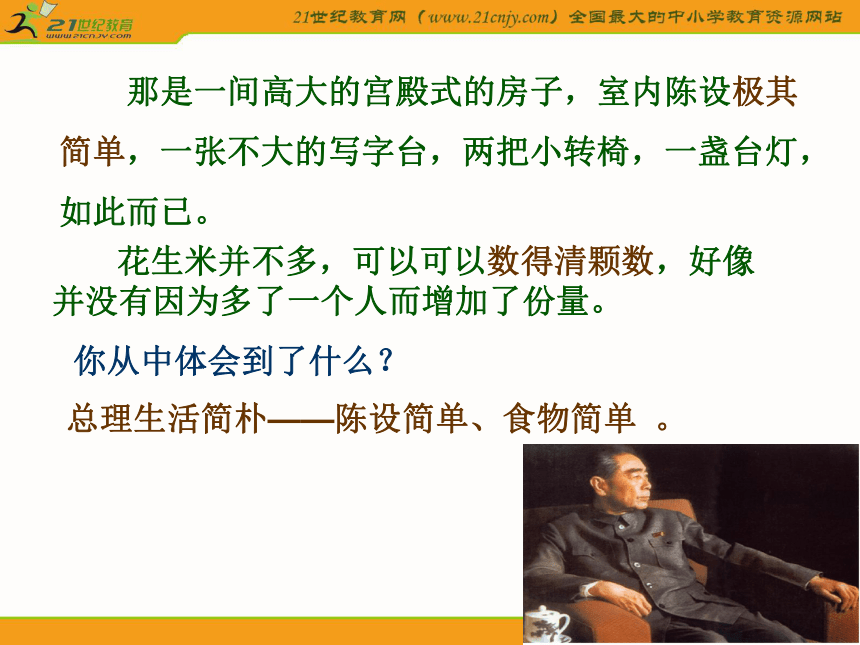 21世纪教育
www.21cnjy.com

21世纪教育网（www.21cnjy.com）全国最大的中小学教育资源网站

那是一间高大的宫殿式的房子，室内陈设极其简单，一张不大的写字台，两把小转椅，一盏台灯，如此而已。

花生米并不多，可以可以数得清颗数，好像并没有因为多了一个人而增加了份量。

你从中体会到了什么？

总理生活简朴——陈设简单、食物简单 。